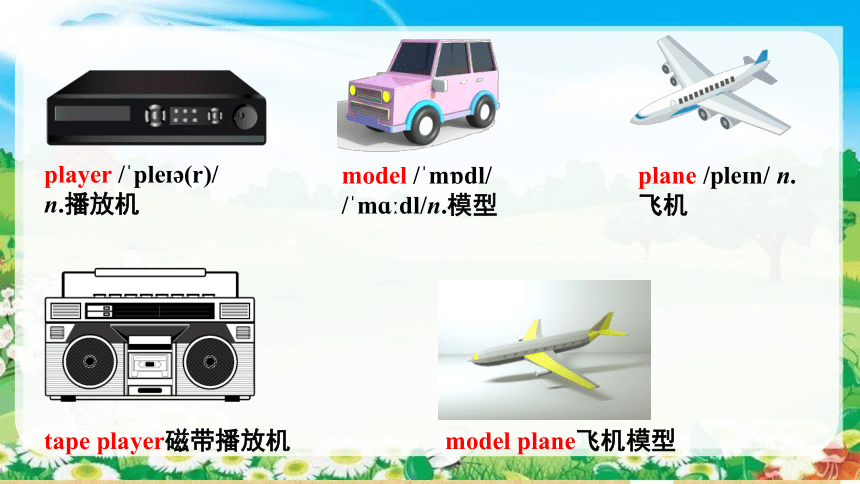 player /ˈpleɪə(r)/ n.播放机

model /ˈmɒdl/ /ˈmɑːdl/n.模型

plane /pleɪn/ n. 飞机

tape player磁带播放机

model plane飞机模型